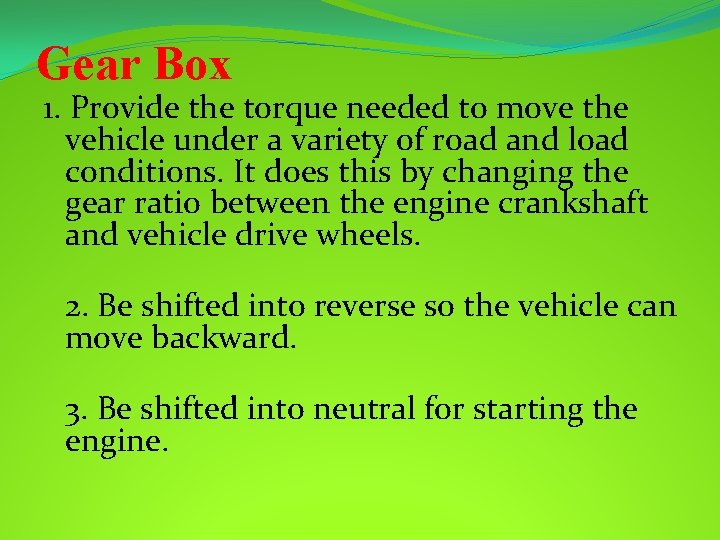 Gear Box

1. Provide the torque needed to move the vehicle under a variety of road and load conditions. It does this by changing the gear ratio between the engine crankshaft and vehicle drive wheels.

2. Be shifted into reverse so the vehicle can move backward.

3. Be shifted into neutral for starting the engine.